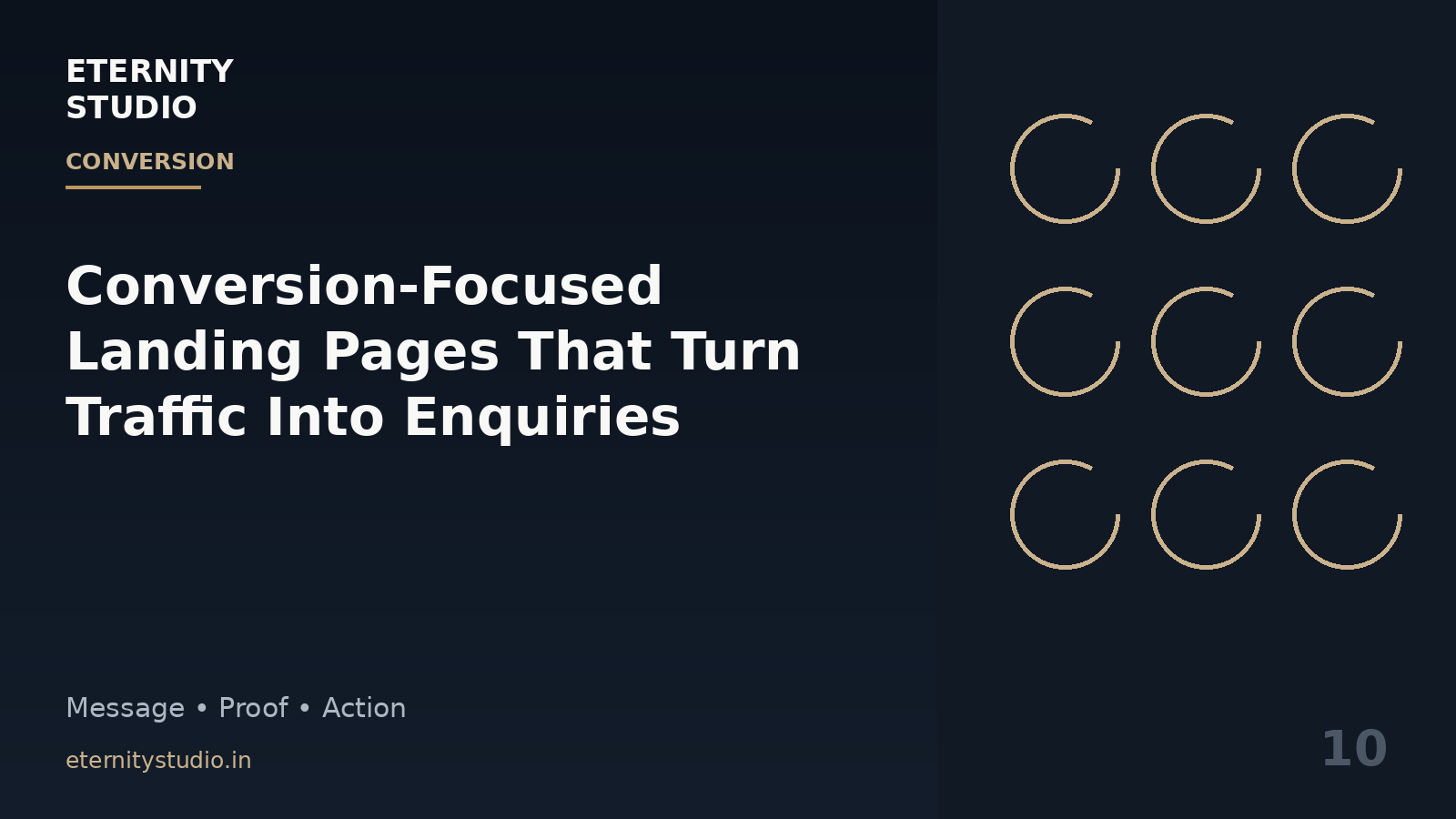 ETERNITY
STUDIO

CONVERSION

Conversion-Focused Landing Pages That Turn Traffic Into Enquiries

Message • Proof • Action

eternitystudio.in

10